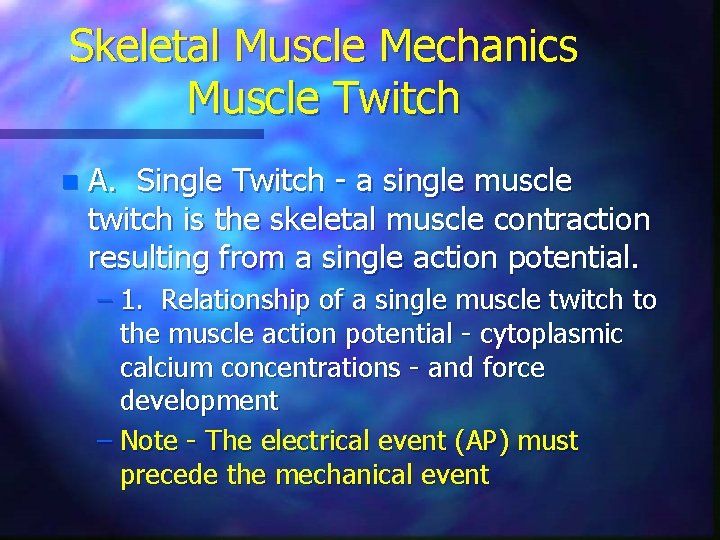 Skeletal Muscle Mechanics
Muscle Twitch

A. Single Twitch - a single muscle twitch is the skeletal muscle contraction resulting from a single action potential.

– 1. Relationship of a single muscle twitch to the muscle action potential - cytoplasmic calcium concentrations - and force development

– Note - The electrical event (AP) must precede the mechanical event